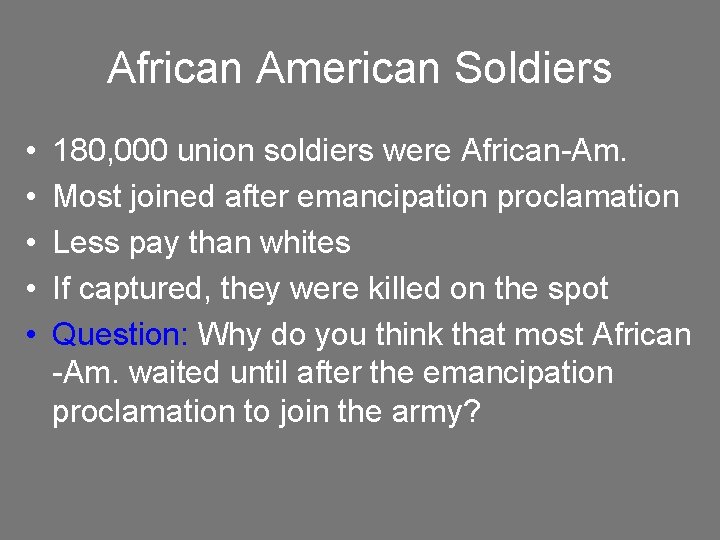 African American Soldiers

• 180,000 union soldiers were African-Am.
• Most joined after emancipation proclamation
• Less pay than whites
• If captured, they were killed on the spot
• Question: Why do you think that most African -Am. waited until after the emancipation proclamation to join the army?